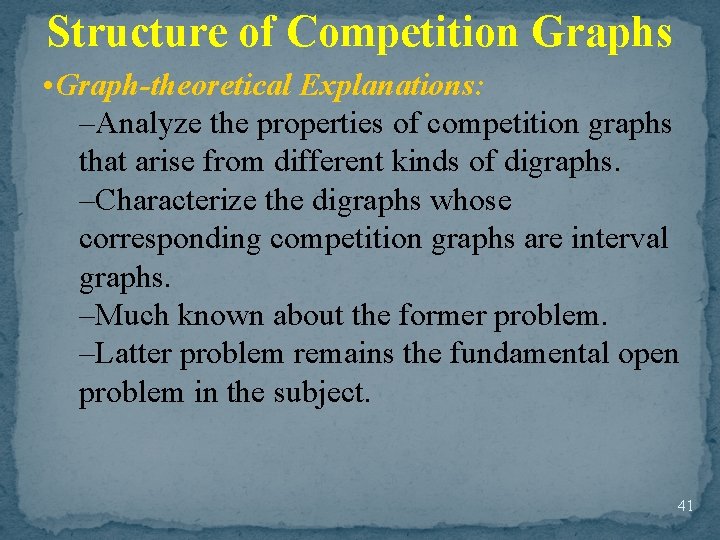 Structure of Competition Graphs

•Graph-theoretical Explanations:

–Analyze the properties of competition graphs that arise from different kinds of digraphs.

–Characterize the digraphs whose corresponding competition graphs are interval graphs.

–Much known about the former problem.

–Latter problem remains the fundamental open problem in the subject.

41